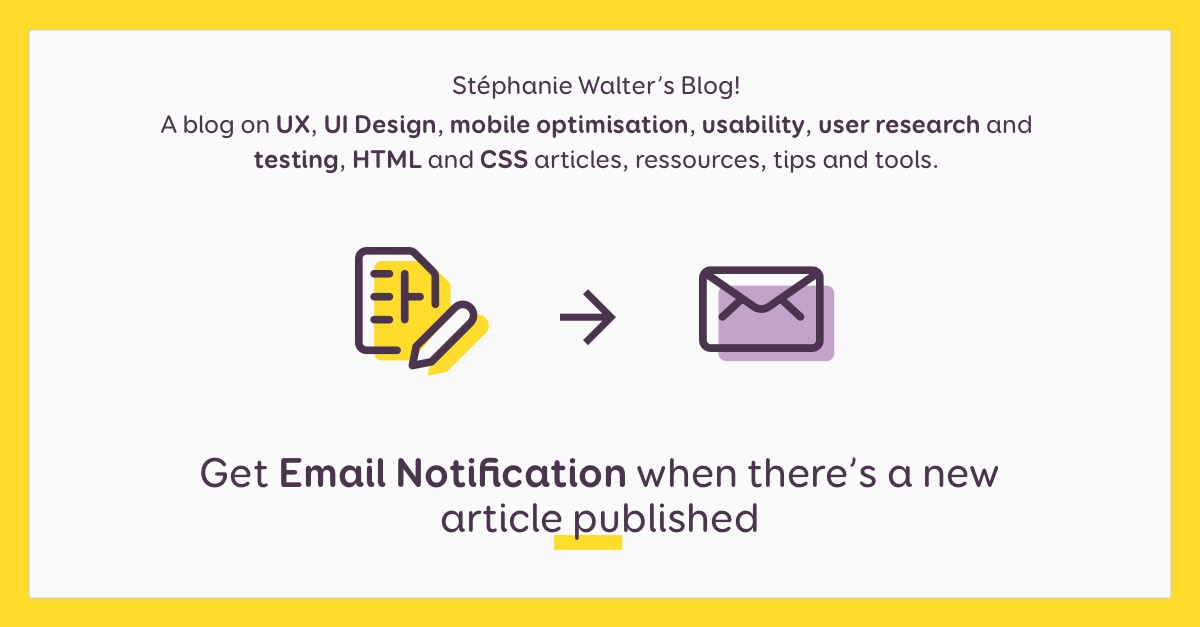 Stéphanie Walter's Blog!
A blog on UX, UI Design, mobile optimisation, usability, user research and testing, HTML and CSS articles, ressources, tips and tools.

Get Email Notification when there's a new article published